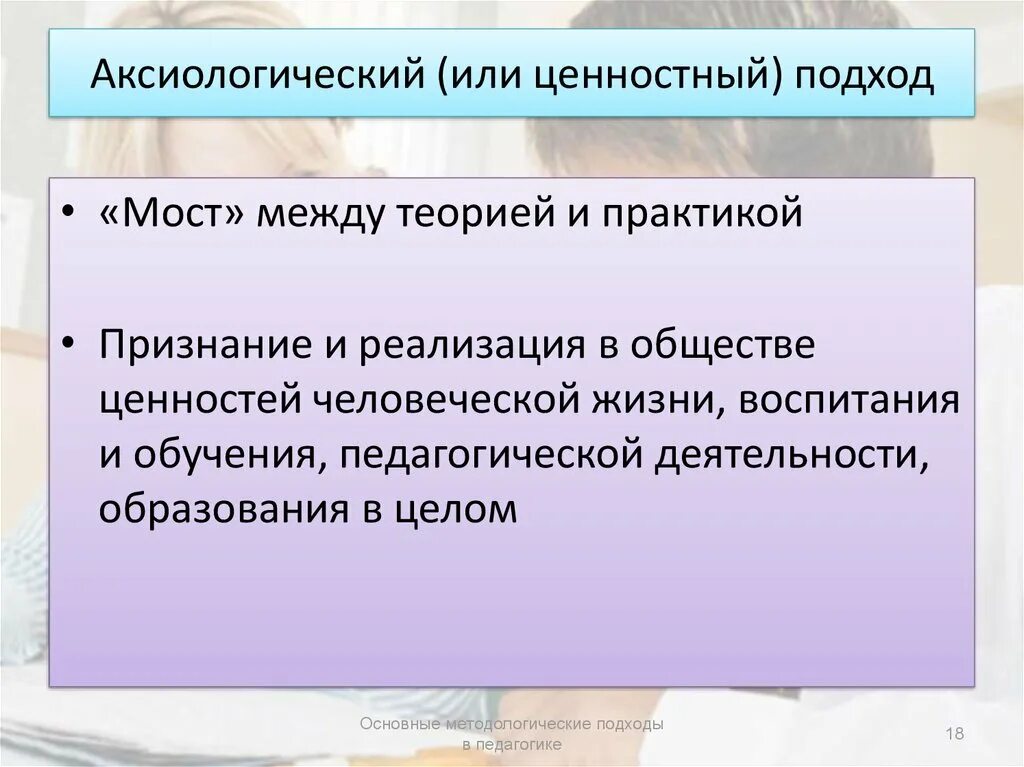 Аксиологический (или ценностный) подход

• «Мост» между теорией и практикой

• Признание и реализация в обществе ценностей человеческой жизни, воспитания и обучения, педагогической деятельности, образования в целом

Основные методологические подходы в педагогике

18